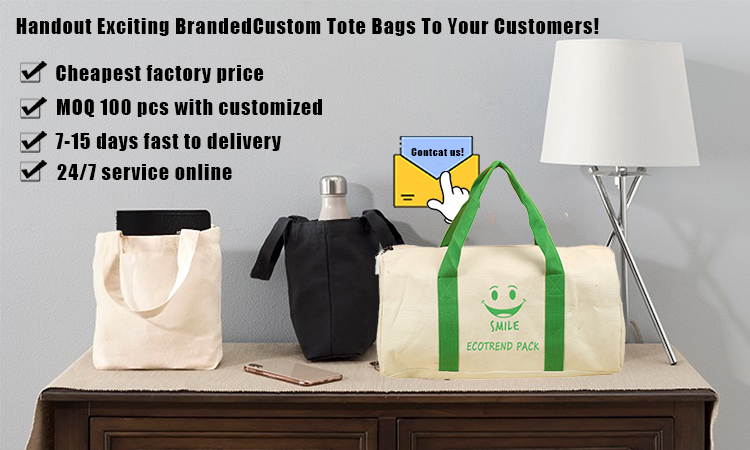 Handout Exciting BrandedCustom Tote Bags To Your Customers!

Cheapest factory price

MOQ 100 pcs with customized

7-15 days fast to delivery

24/7 service online

Contcat us!

SMILE

ECOTREND PACK